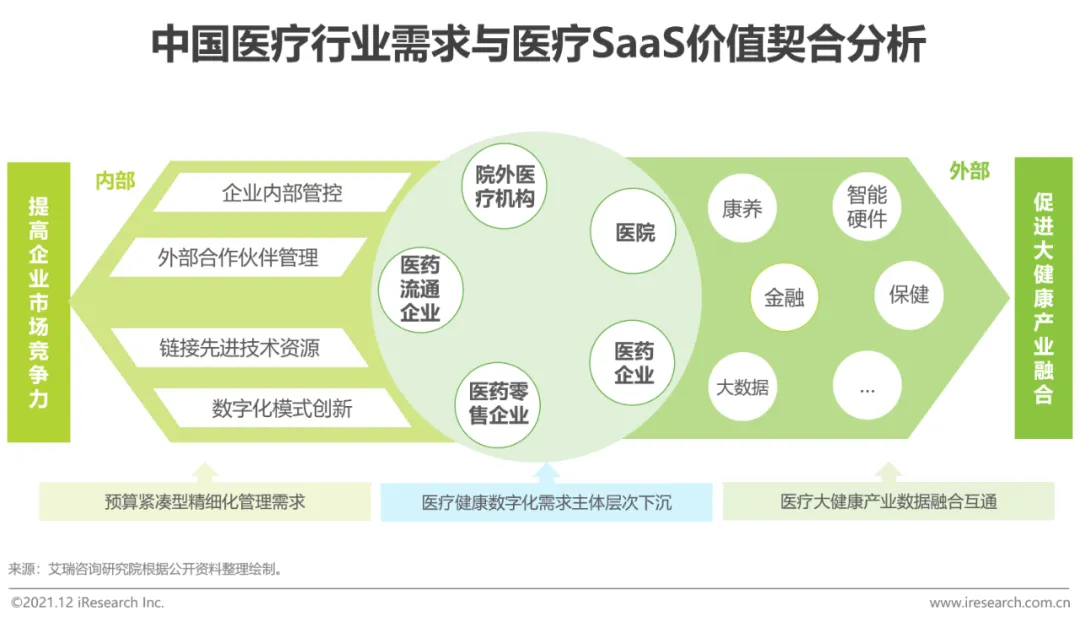 中国医疗行业需求与医疗SaaS价值契合分析

提高企业市场竞争力

内部

企业内部管控

外部合作伙伴管理

链接先进技术资源

数字化模式创新

院外医疗机构

医院

医药流通企业

医药企业

医药零售企业

外部

康养

智能硬件

金融

保健

大数据

...

促进大健康产业融合

预算紧凑型精细化管理需求

医疗健康数字化需求主体层次下沉

医疗大健康产业数据融合互通

来源：艾瑞咨询研究院根据公开资料整理绘制。

©2021.12 iResearch Inc.

www.iresearch.com.cn